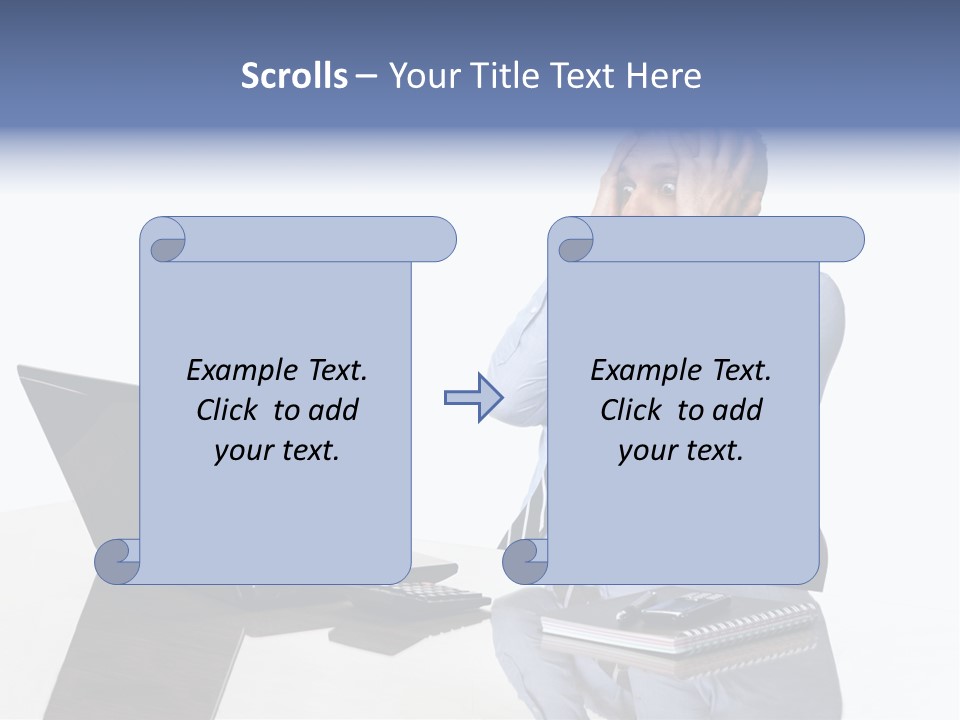 Scrolls – Your Title Text Here

Example Text. Click to add your text.

Example Text. Click to add your text.